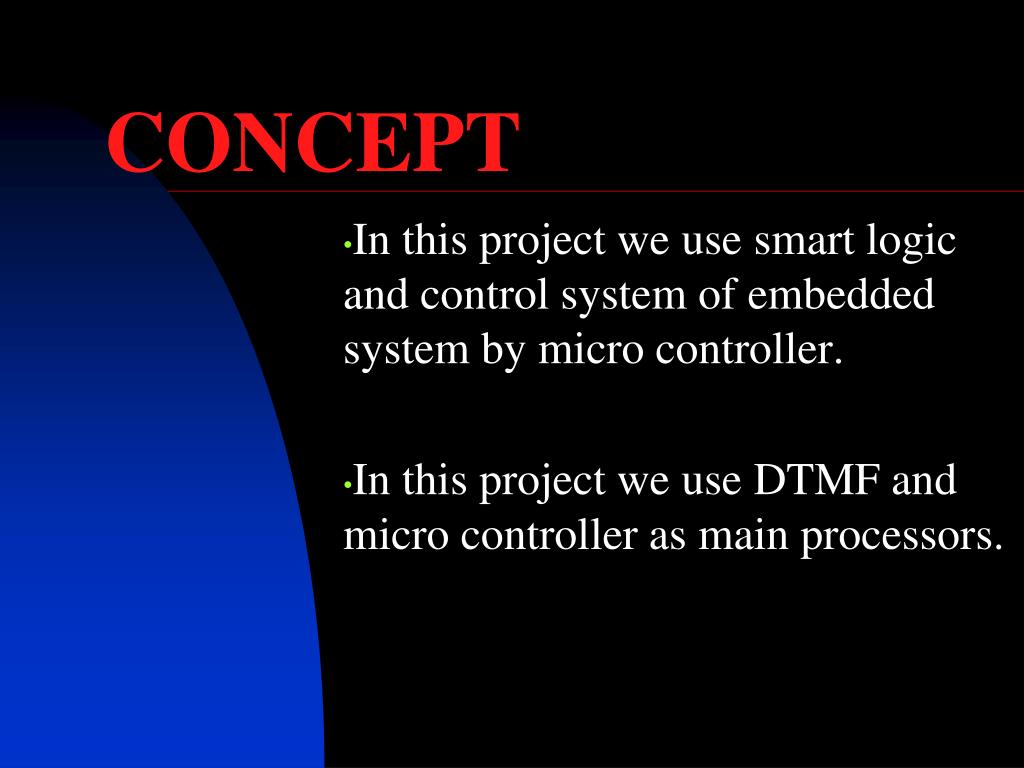 CONCEPT

•In this project we use smart logic and control system of embedded system by micro controller.

•In this project we use DTMF and micro controller as main processors.